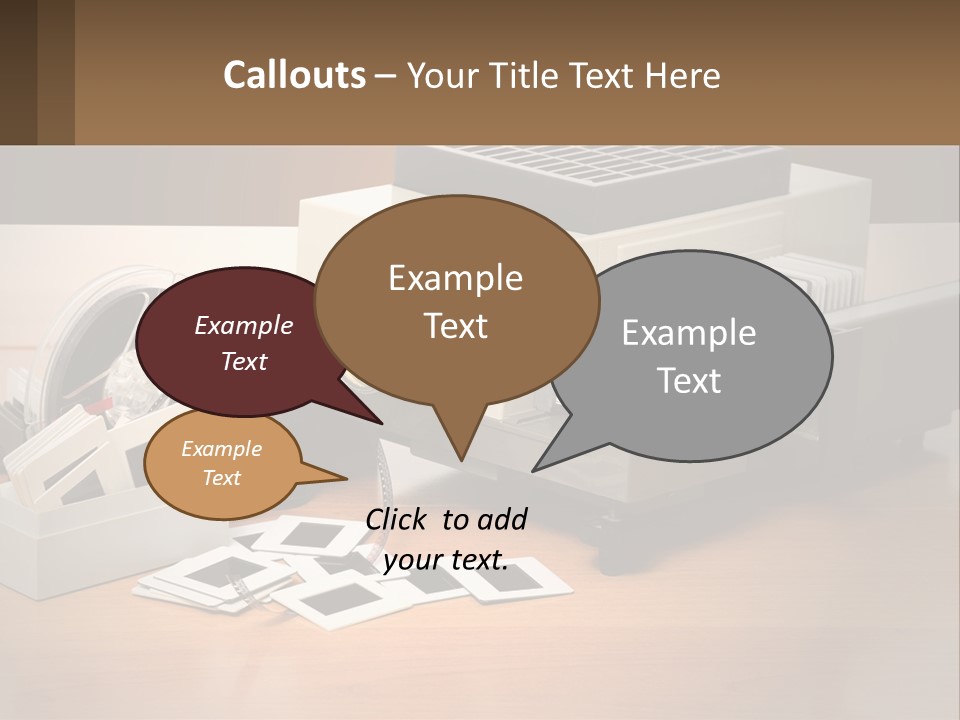 Callouts – Your Title Text Here

Example Text

Example Text

Example Text

Example Text

Click  to add your text.